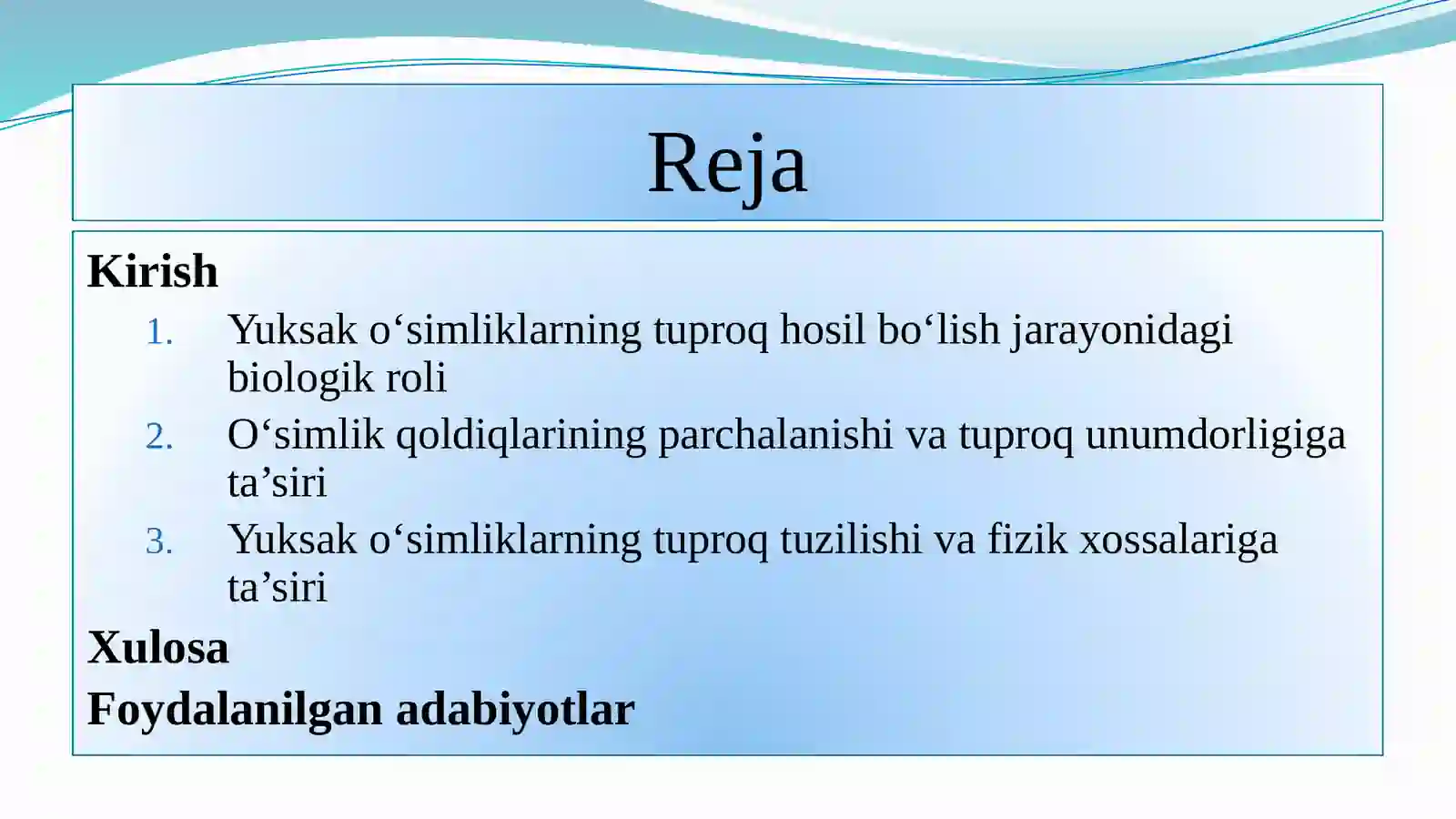 Reja

Kirish

1. Yuksak o‘simliklarning tuproq hosil bo‘lish jarayonidagi biologik roli
2. O‘simlik qoldiqlarining parchalanishi va tuproq unumdorligiga ta’siri
3. Yuksak o‘simliklarning tuproq tuzilishi va fizik xossalariga ta’siri

Xulosa

Foydalanilgan adabiyotlar